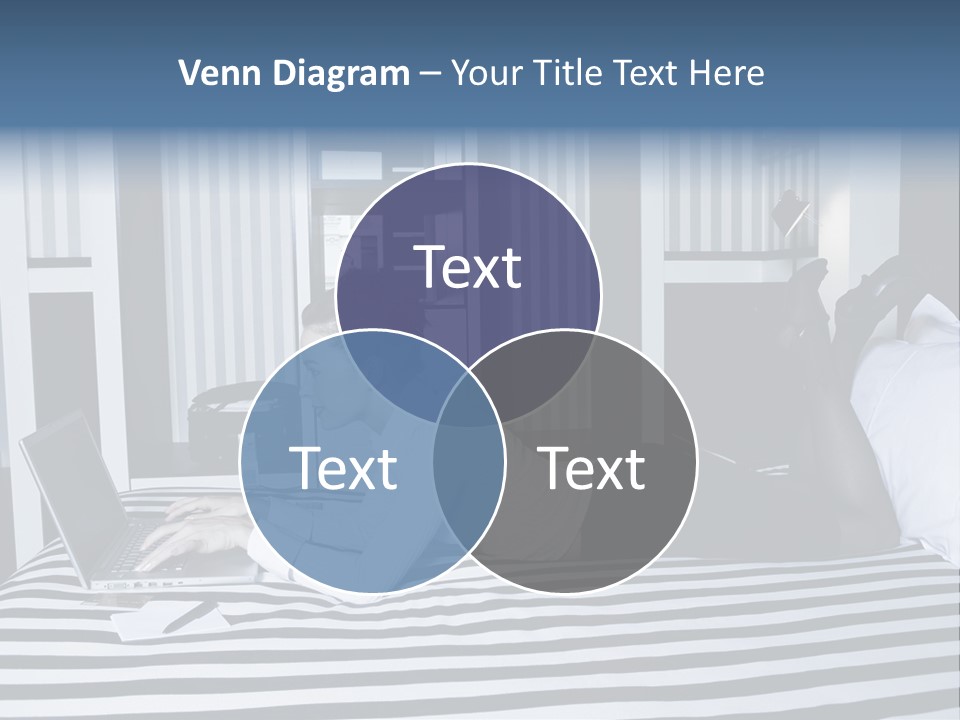 Venn Diagram – Your Title Text Here

Text

Text

Text